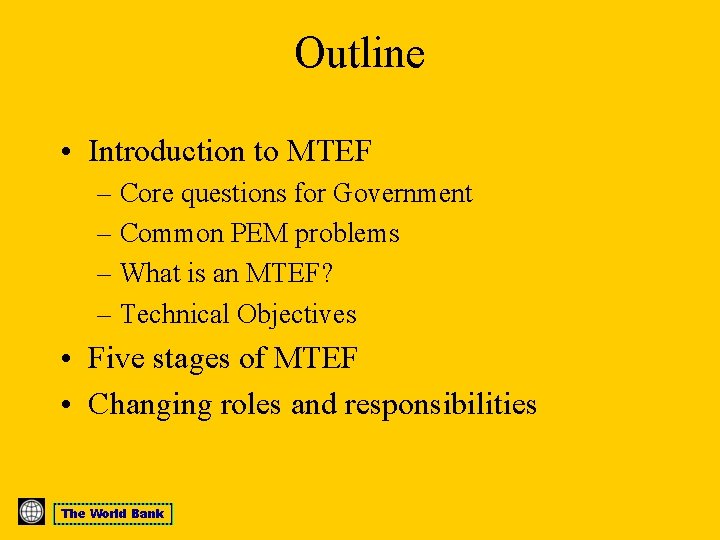 Outline

• Introduction to MTEF
– Core questions for Government
– Common PEM problems
– What is an MTEF?
– Technical Objectives
• Five stages of MTEF
• Changing roles and responsibilities

The World Bank